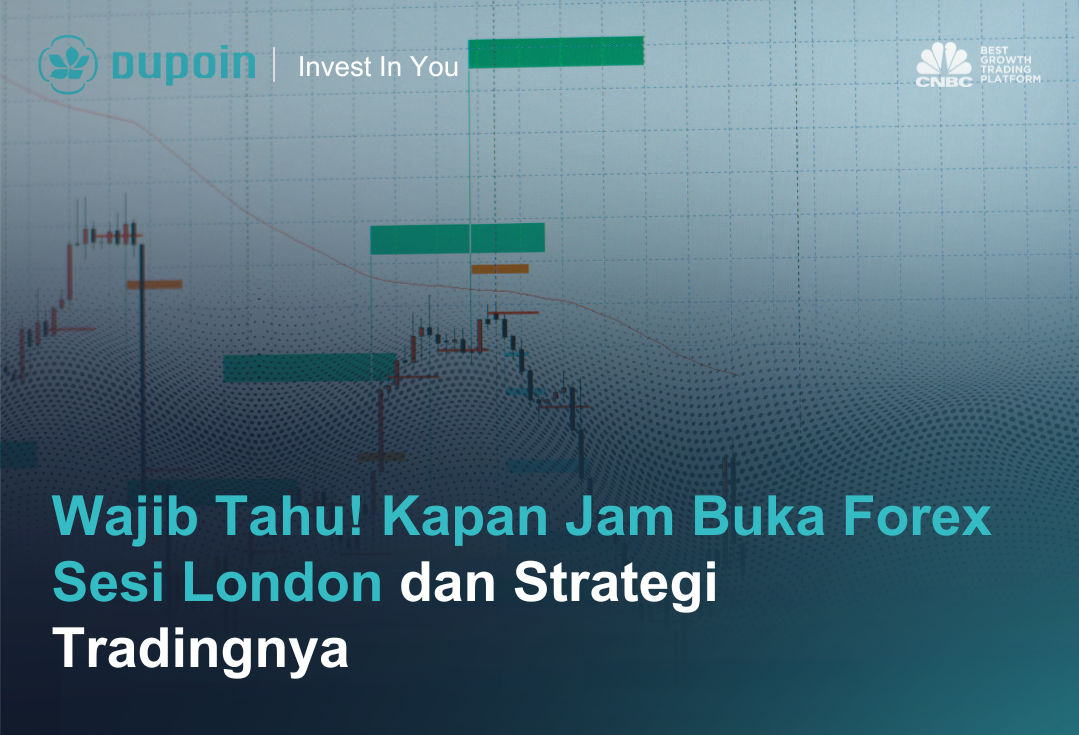 DUPOIN | Invest In You

CNBC BEST GROWTH TRADING PLATFORM

Wajib Tahu! Kapan Jam Buka Forex Sesi London dan Strategi Tradingnya